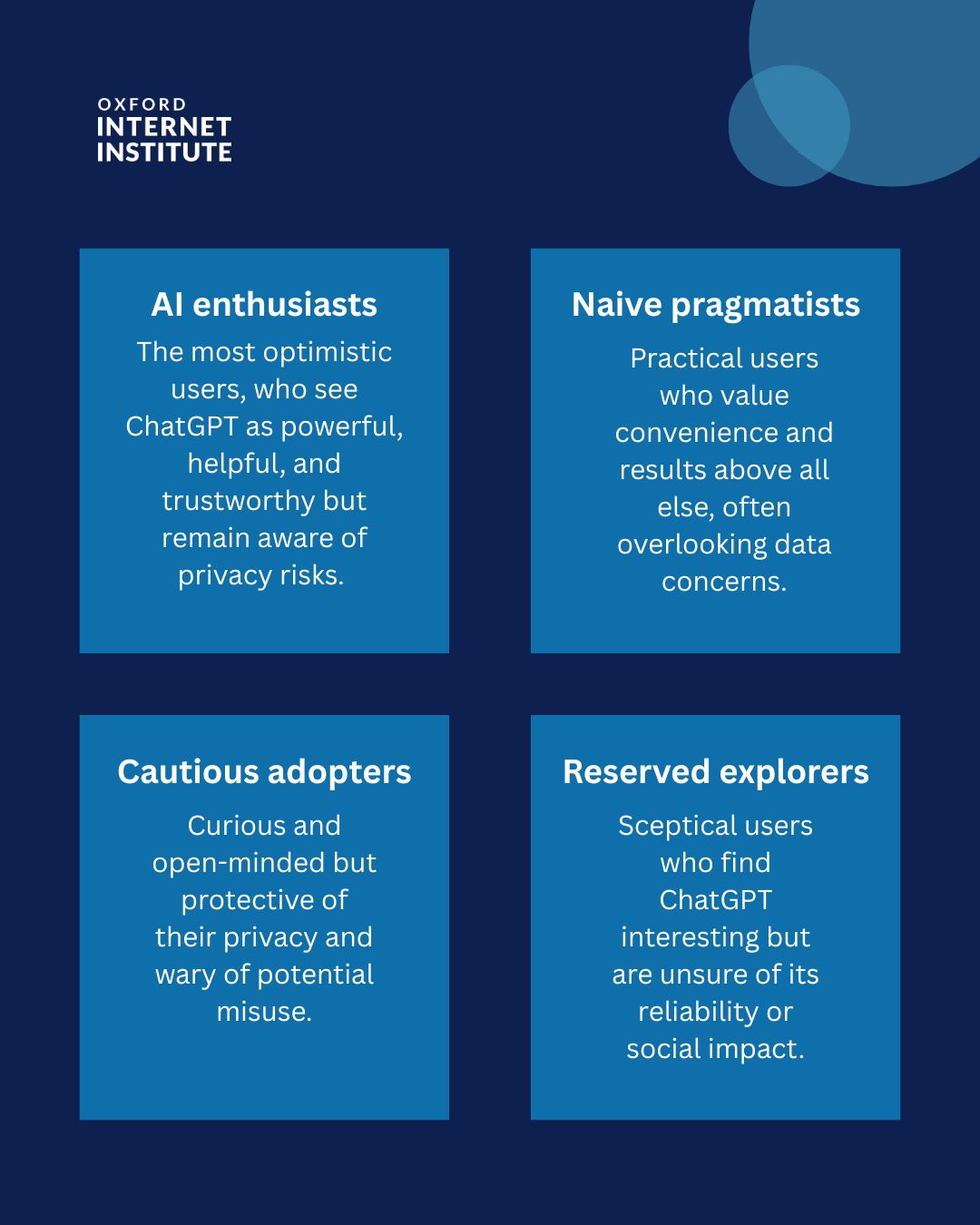 OXFORD
INTERNET
INSTITUTE

AI enthusiasts

The most optimistic users, who see ChatGPT as powerful, helpful, and trustworthy but remain aware of privacy risks.

Naive pragmatists

Practical users who value convenience and results above all else, often overlooking data concerns.

Cautious adopters

Curious and open-minded but protective of their privacy and wary of potential misuse.

Reserved explorers

Sceptical users who find ChatGPT interesting but are unsure of its reliability or social impact.